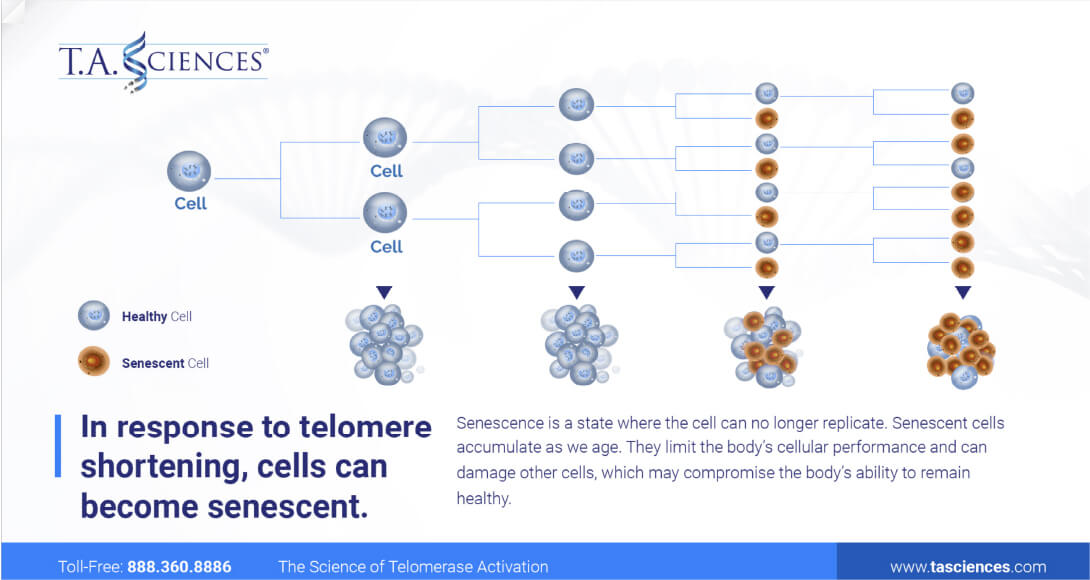 T.A. SCIENCES®

Cell

Cell

Cell

Healthy Cell

Senescent Cell

In response to telomere shortening, cells can become senescent.

Senescence is a state where the cell can no longer replicate. Senescent cells accumulate as we age. They limit the body's cellular performance and can damage other cells, which may compromise the body's ability to remain healthy.

Toll-Free: 888.360.8886 The Science of Telomerase Activation www.tasciences.com